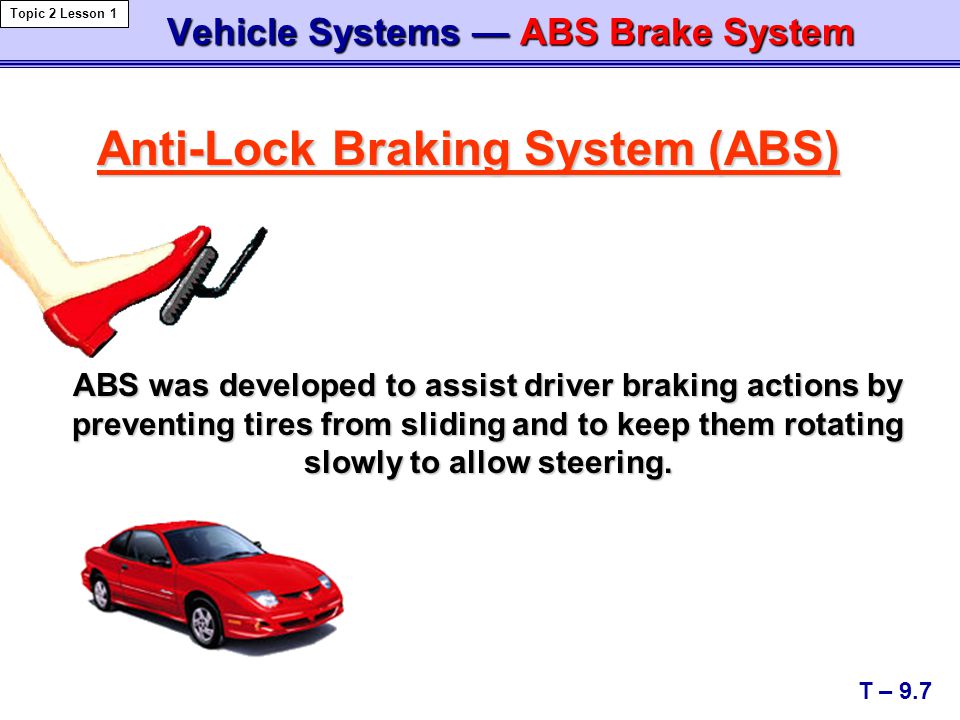 Topic 2 Lesson 1

Vehicle Systems — ABS Brake System

Anti-Lock Braking System (ABS)

ABS was developed to assist driver braking actions by preventing tires from sliding and to keep them rotating slowly to allow steering.

T – 9.7